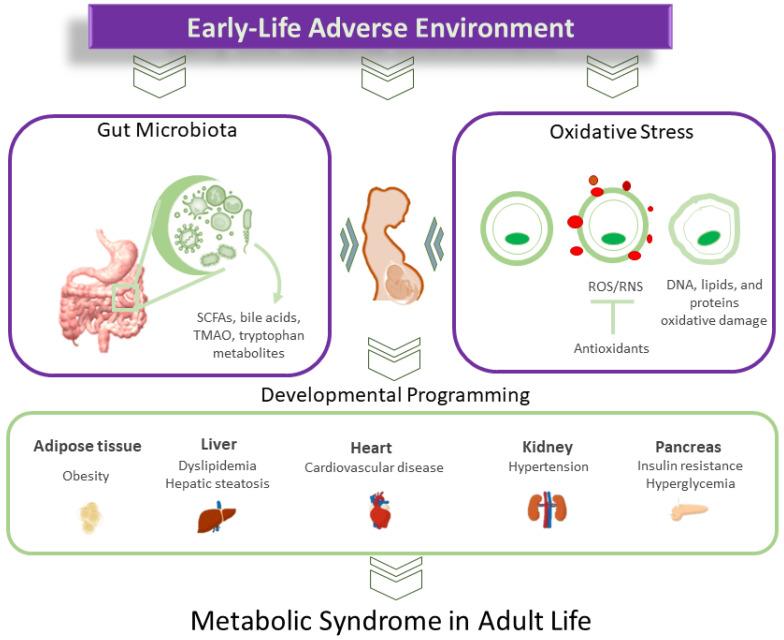 Early-Life Adverse Environment

Gut Microbiota

SCFAs, bile acids, TMAO, tryptophan metabolites

Oxidative Stress

ROS/RNS

Antioxidants

DNA, lipids, and proteins oxidative damage

Developmental Programming

Adipose tissue
Obesity

Liver
Dyslipidemia
Hepatic steatosis

Heart
Cardiovascular disease

Kidney
Hypertension

Pancreas
Insulin resistance
Hyperglycemia

Metabolic Syndrome in Adult Life